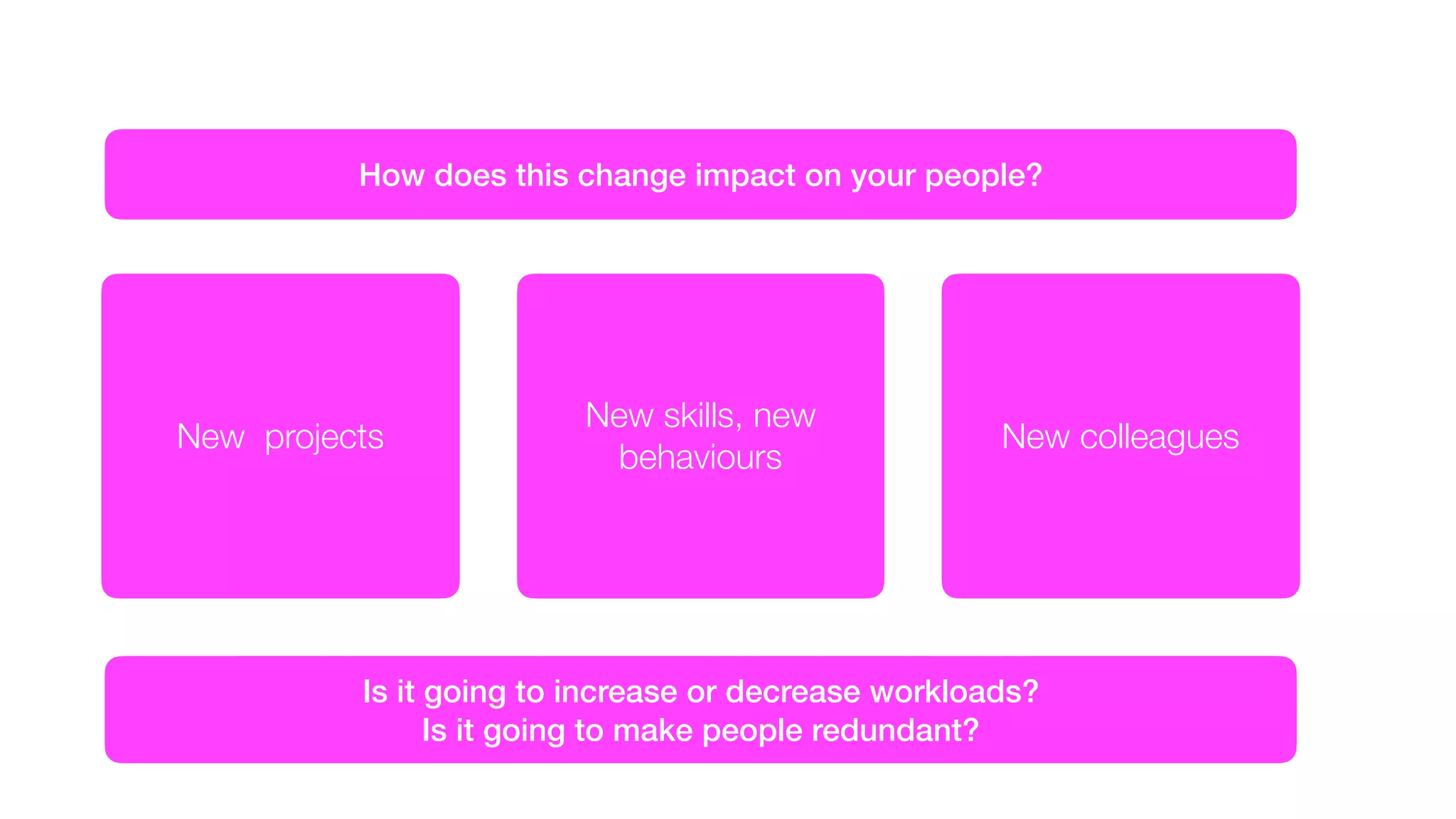 How does this change impact on your people?

New projects

New skills, new behaviours

New colleagues

Is it going to increase or decrease workloads?
Is it going to make people redundant?